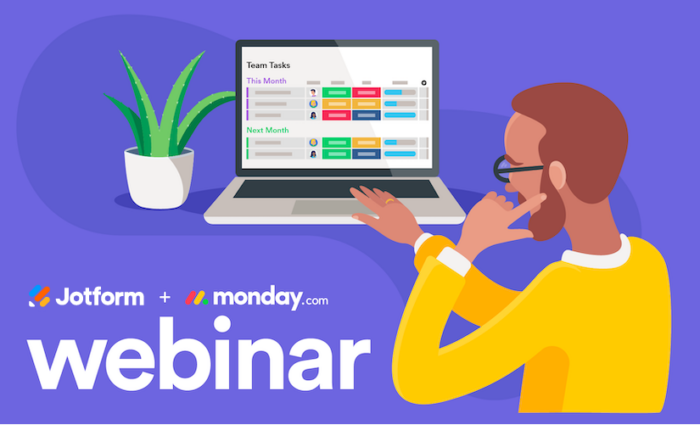 Team Tasks

This Month

Next Month

Jotform + monday.com

webinar